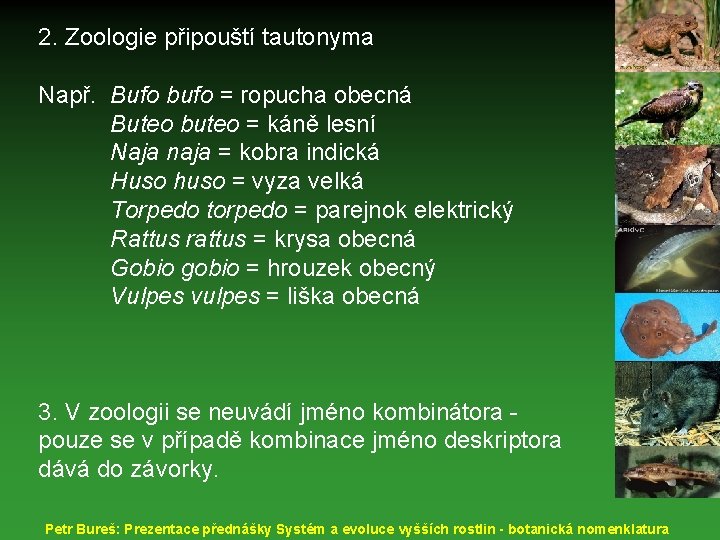 2. Zoologie připouští tautonyma

Např. Bufo bufo = ropucha obecná
Buteo buteo = káně lesní
Naja naja = kobra indická
Huso huso = vyza velká
Torpedo torpedo = parejnok elektrický
Rattus rattus = krysa obecná
Gobio gobio = hrouzek obecný
Vulpes vulpes = liška obecná

3. V zoologii se neuvádí jméno kombinátora - pouze se v případě kombinace jméno deskriptora dává do závorky.

Petr Bureš: Prezentace přednášky Systém a evoluce vyšších rostlin - botanická nomenklatura